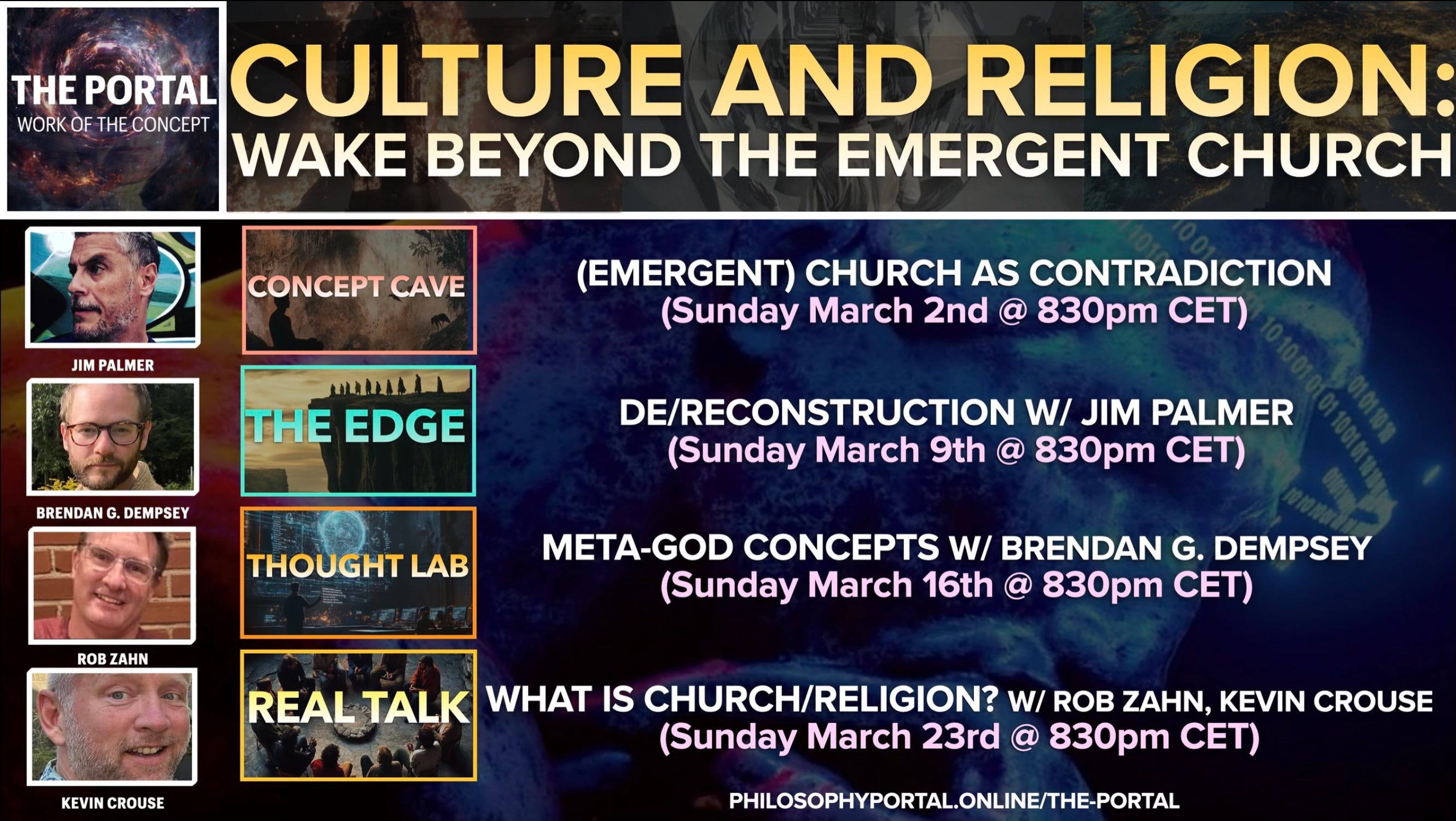 THE PORTAL
WORK OF THE CONCEPT

CULTURE AND RELIGION:
WAKE BEYOND THE EMERGENT CHURCH

JIM PALMER

BRENDAN G. DEMPSEY

ROB ZAHN

KEVIN CROUSE

CONCEPT CAVE

THE EDGE

THOUGHT LAB

REAL TALK

(EMERGENT) CHURCH AS CONTRADICTION
(Sunday March 2nd @ 830pm CET)

DE/RECONSTRUCTION W/ JIM PALMER
(Sunday March 9th @ 830pm CET)

META-GOD CONCEPTS W/ BRENDAN G. DEMPSEY
(Sunday March 16th @ 830pm CET)

WHAT IS CHURCH/RELIGION? W/ ROB ZAHN, KEVIN CROUSE
(Sunday March 23rd @ 830pm CET)

PHILOSOPHYPORTAL.ONLINE/THE-PORTAL